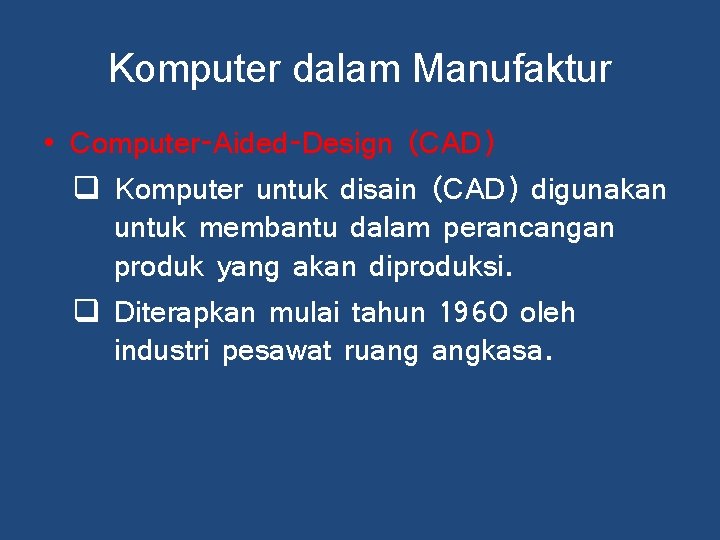 Komputer dalam Manufaktur

• Computer-Aided-Design (CAD)

❑ Komputer untuk disain (CAD) digunakan untuk membantu dalam perancangan produk yang akan diproduksi.

❑ Diterapkan mulai tahun 1960 oleh industri pesawat ruang angkasa.